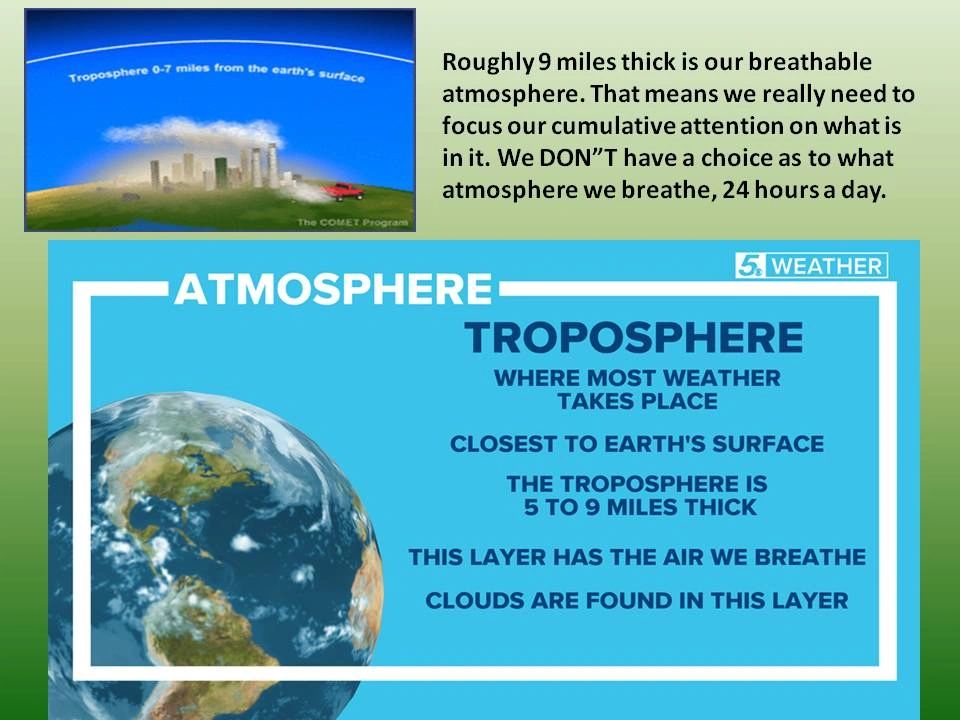 Troposphere 0-7 miles from the earth's surface

The COMET Program

Roughly 9 miles thick is our breathable atmosphere. That means we really need to focus our cumulative attention on what is in it. We DON"T have a choice as to what atmosphere we breathe, 24 hours a day.

5 WEATHER

ATMOSPHERE

TROPOSPHERE

WHERE MOST WEATHER TAKES PLACE

CLOSEST TO EARTH'S SURFACE

THE TROPOSPHERE IS 5 TO 9 MILES THICK

THIS LAYER HAS THE AIR WE BREATHE

CLOUDS ARE FOUND IN THIS LAYER